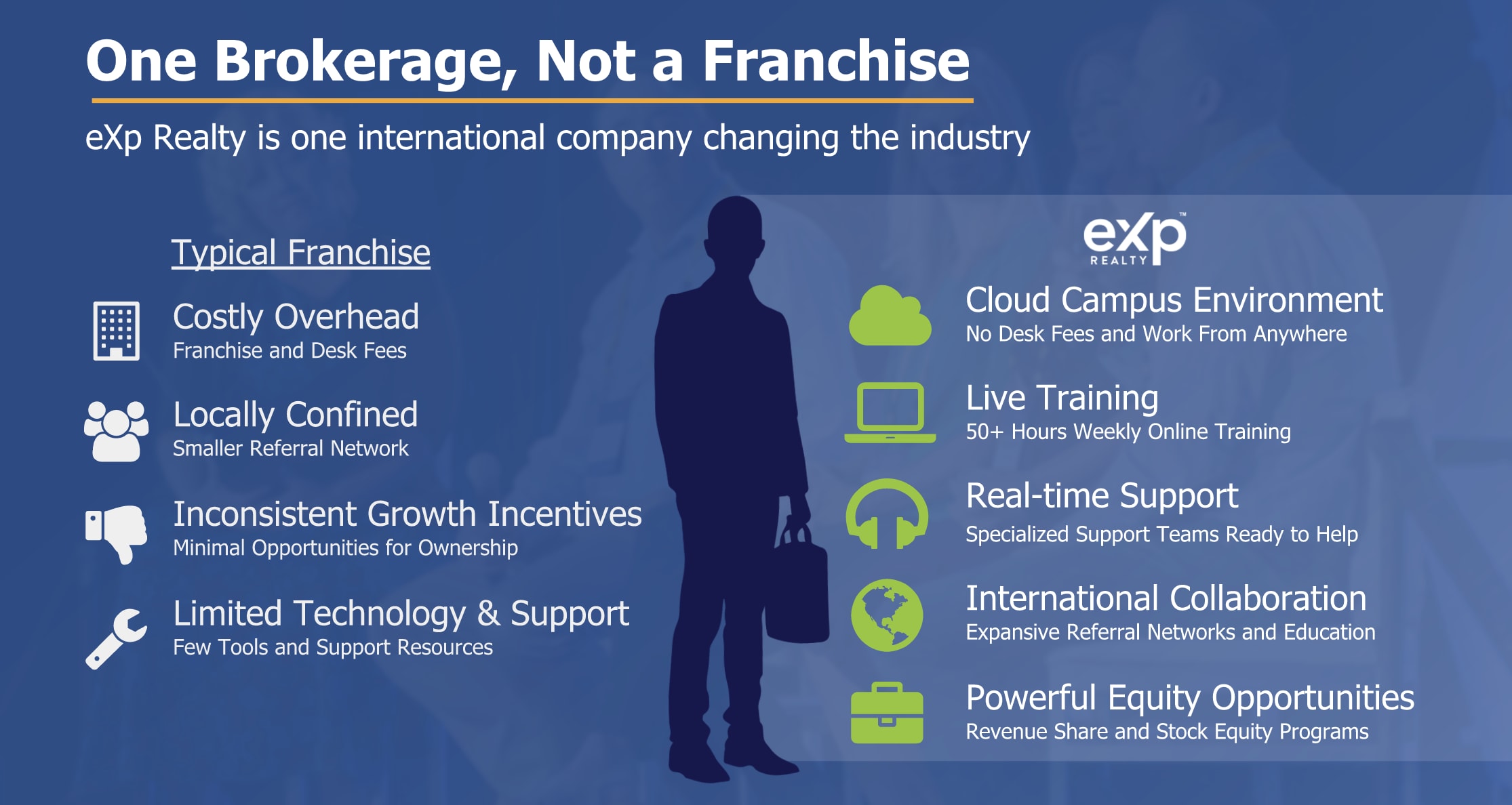 One Brokerage, Not a Franchise

eXp Realty is one international company changing the industry

Typical Franchise

Costly Overhead
Franchise and Desk Fees

Locally Confined
Smaller Referral Network

Inconsistent Growth Incentives
Minimal Opportunities for Ownership

Limited Technology & Support
Few Tools and Support Resources

eXp™ REALTY

Cloud Campus Environment
No Desk Fees and Work From Anywhere

Live Training
50+ Hours Weekly Online Training

Real-time Support
Specialized Support Teams Ready to Help

International Collaboration
Expansive Referral Networks and Education

Powerful Equity Opportunities
Revenue Share and Stock Equity Programs